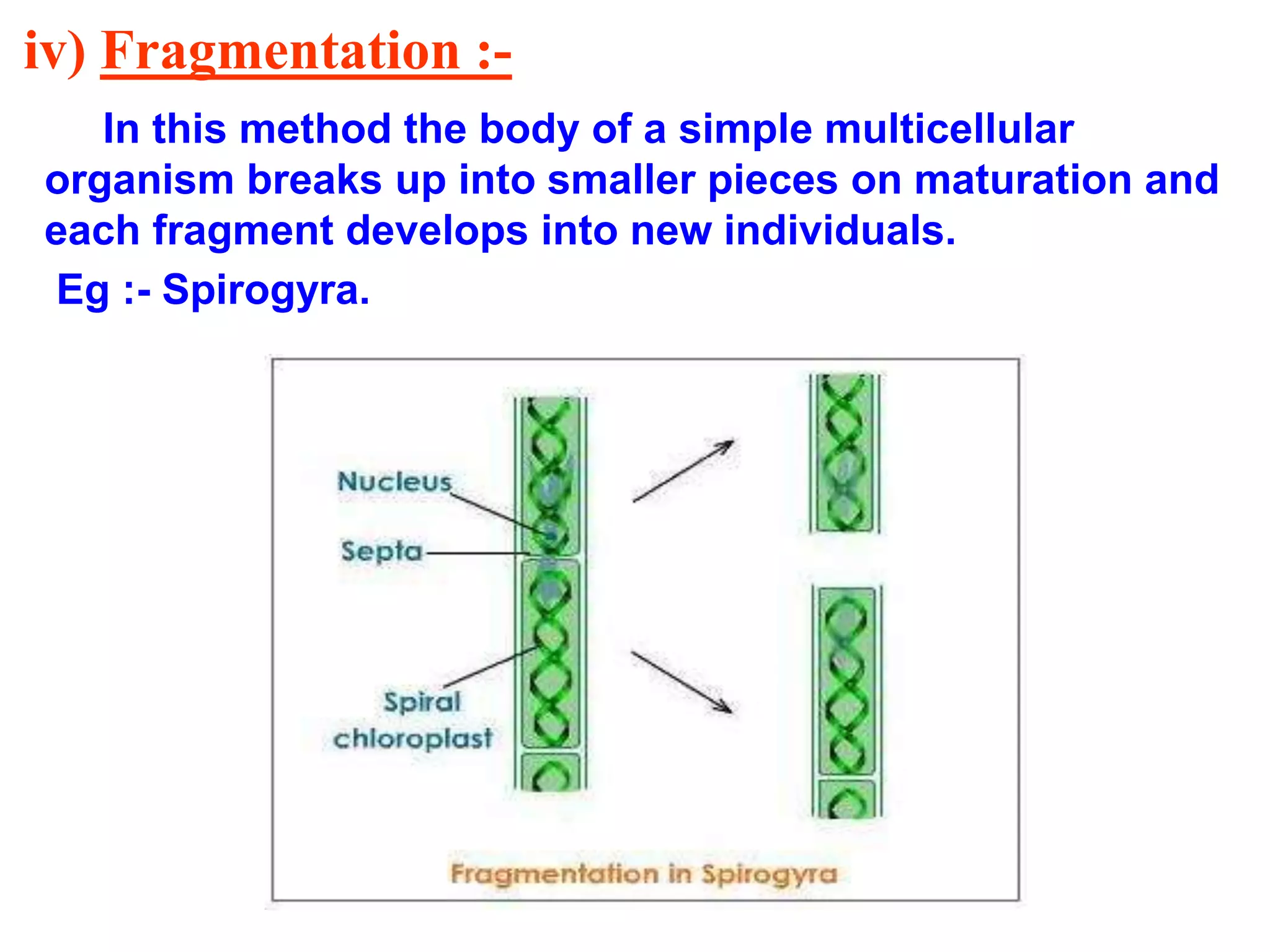 iv) Fragmentation :-

In this method the body of a simple multicellular organism breaks up into smaller pieces on maturation and each fragment develops into new individuals.

Eg :- Spirogyra.

Nucleus

Septa

Spiral chloroplast

Fragmentation in Spirogyra